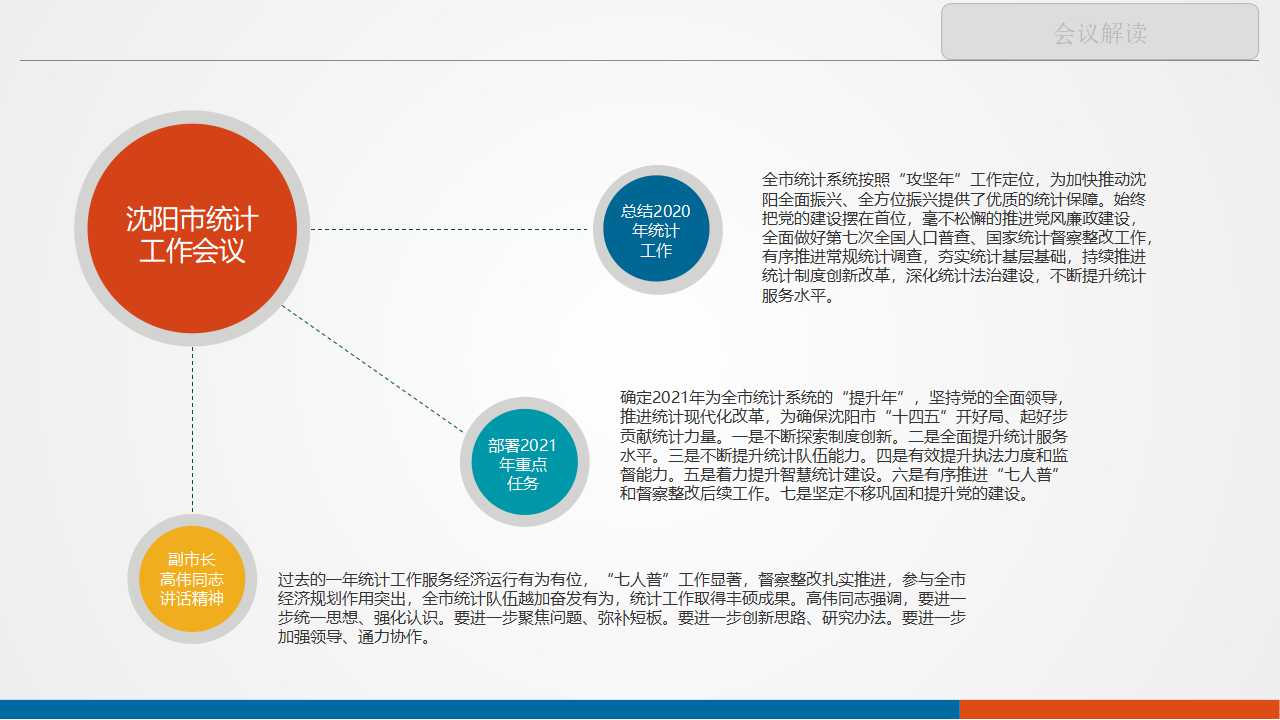 会议解读

沈阳市统计工作会议

总结2020年统计工作

全市统计系统按照“攻坚年”工作定位，为加快推动沈阳全面振兴、全方位振兴提供了优质的统计保障。始终把党的建设摆在首位，毫不松懈的推进党风廉政建设，全面做好第七次全国人口普查、国家统计督察整改工作，有序推进常规统计调查，夯实统计基层基础，持续推进统计制度创新改革，深化统计法治建设，不断提升统计服务水平。

部署2021年重点任务

确定2021年为全市统计系统的“提升年”，坚持党的全面领导，推进统计现代化改革，为确保沈阳市“十四五”开好局、起好步贡献统计力量。一是不断探索制度创新。二是全面提升统计服务水平。三是不断提升统计队伍能力。四是有效提升执法力度和监督能力。五是着力提升智慧统计建设。六是有序推进“七人普”和督察整改后续工作。七是坚定不移巩固和提升党的建设。

副市长高伟同志讲话精神

过去的一年统计工作服务经济运行有为有位，“七人普”工作显著，督察整改扎实推进，参与全市经济规划作用突出，全市统计队伍越加奋发有为，统计工作取得丰硕成果。高伟同志强调，要进一步统一思想、强化认识。要进一步聚焦问题、弥补短板。要进一步创新思路、研究办法。要进一步加强领导、通力协作。